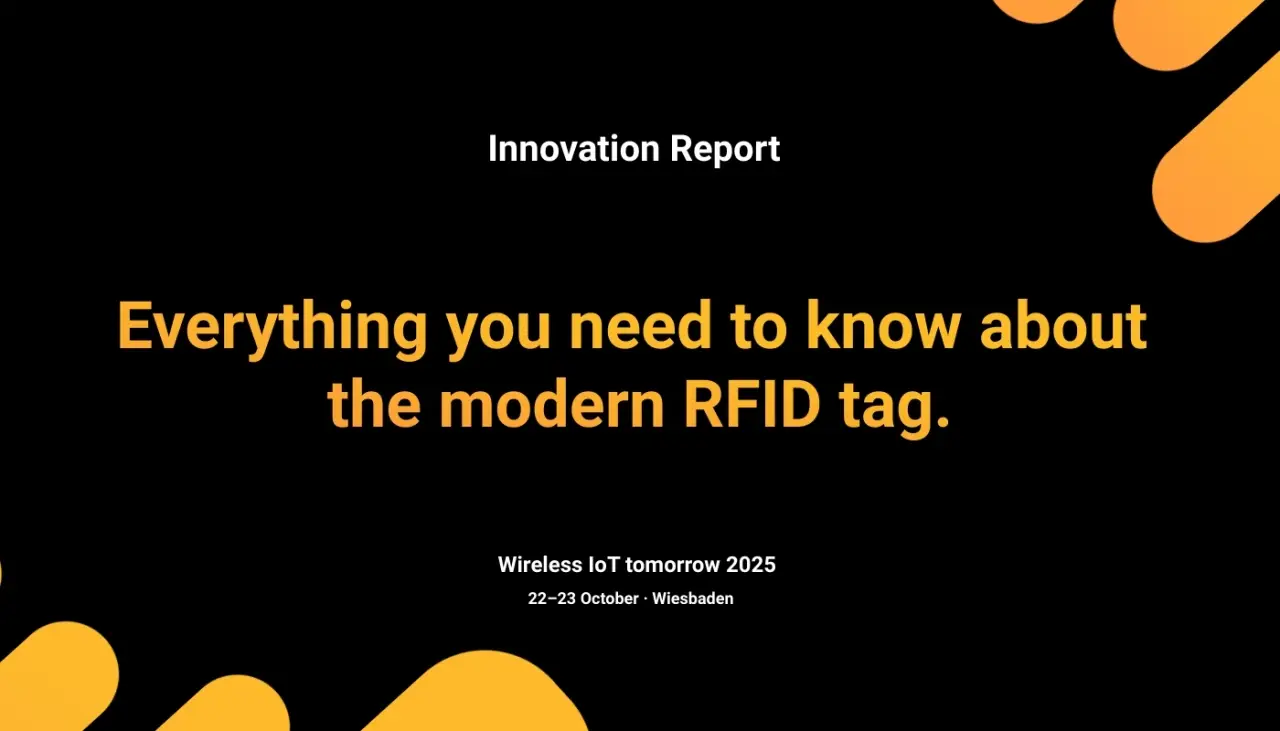 Innovation Report

Everything you need to know about the modern RFID tag.

Wireless IoT tomorrow 2025

22–23 October · Wiesbaden